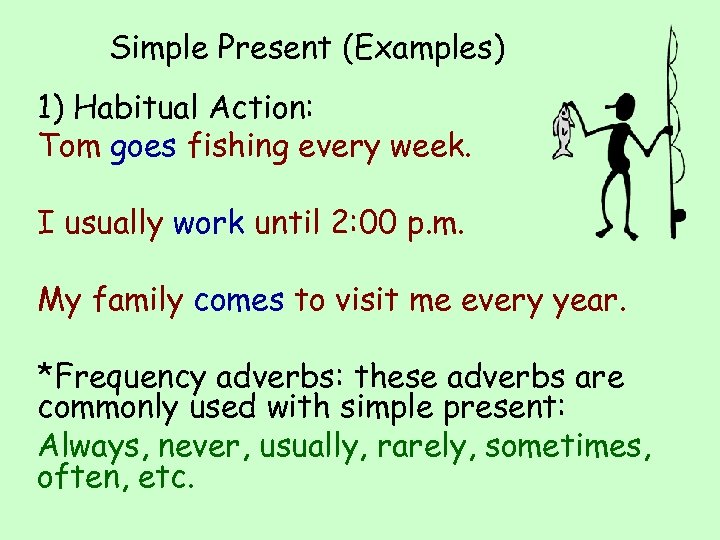 Simple Present (Examples)

1) Habitual Action:
Tom goes fishing every week.

I usually work until 2:00 p.m.

My family comes to visit me every year.

*Frequency adverbs: these adverbs are commonly used with simple present:
Always, never, usually, rarely, sometimes, often, etc.